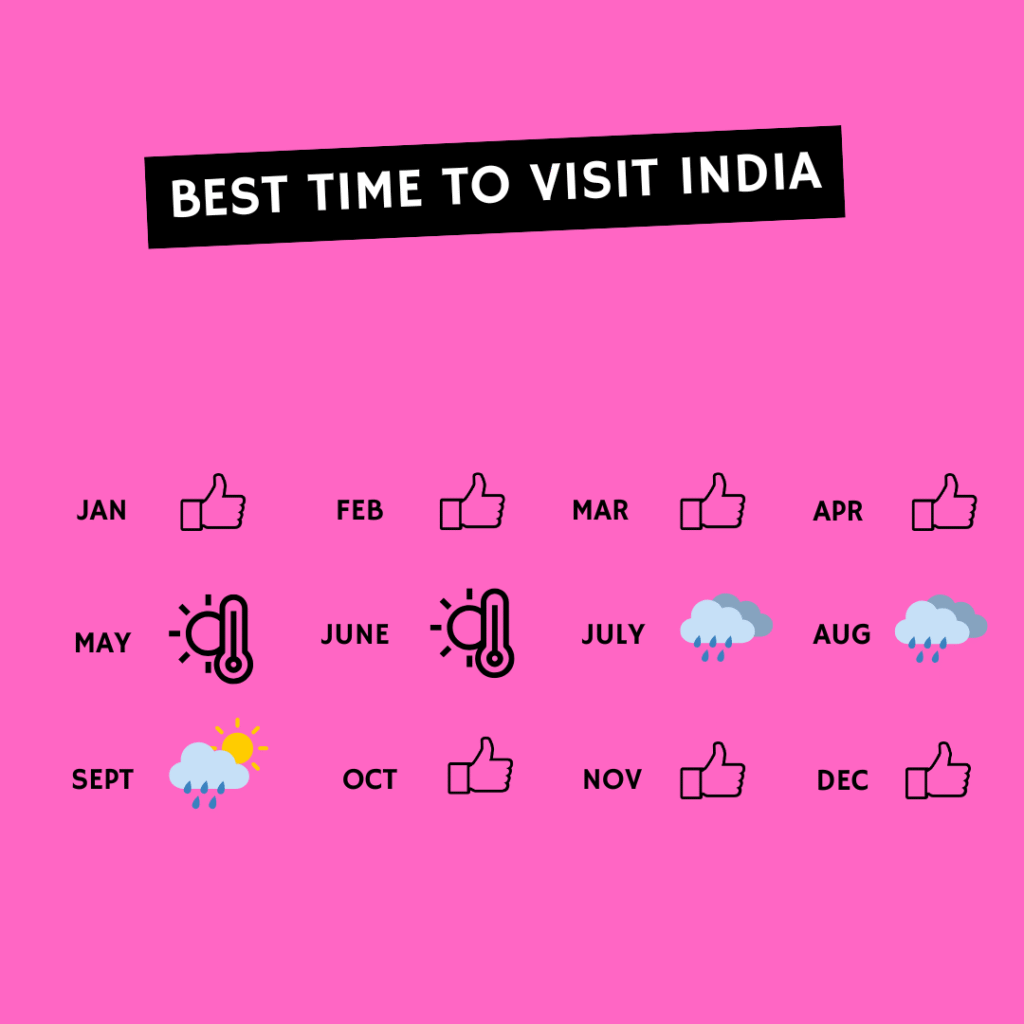 BEST TIME TO VISIT INDIA

JAN FEB MAR APR

MAY JUNE JULY AUG

SEPT OCT NOV DEC